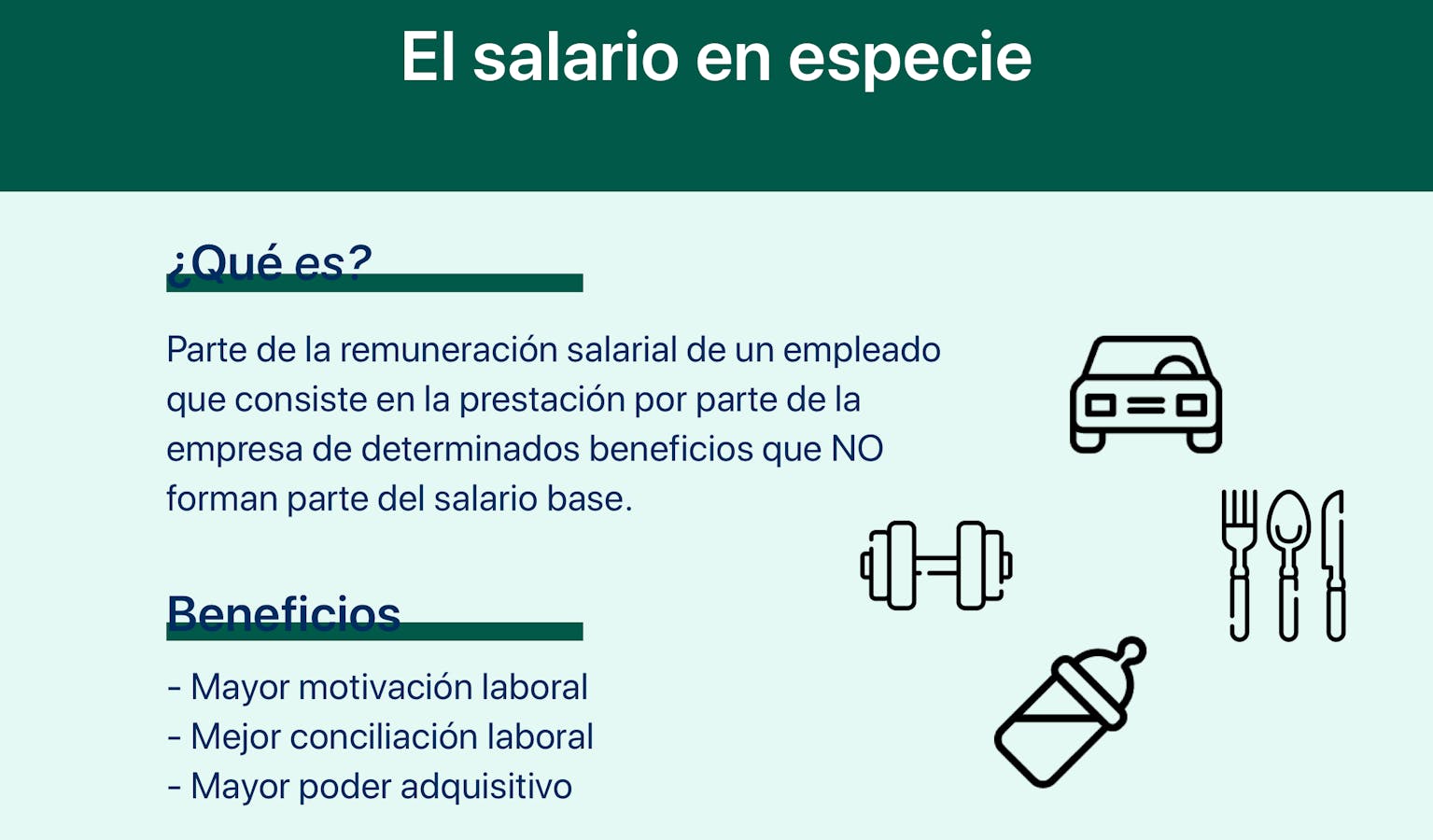 El salario en especie

¿Qué es?

Parte de la remuneración salarial de un empleado que consiste en la prestación por parte de la empresa de determinados beneficios que NO forman parte del salario base.

Beneficios

- Mayor motivación laboral
- Mejor conciliación laboral
- Mayor poder adquisitivo